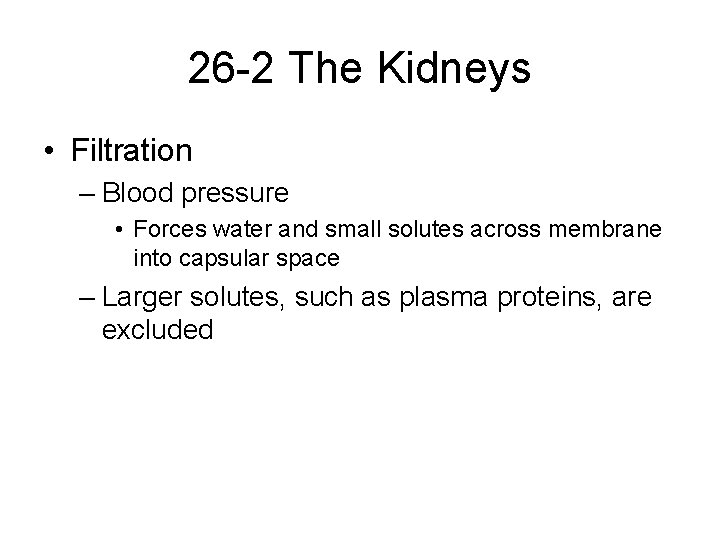 26-2 The Kidneys

• Filtration

– Blood pressure

• Forces water and small solutes across membrane into capsular space

– Larger solutes, such as plasma proteins, are excluded